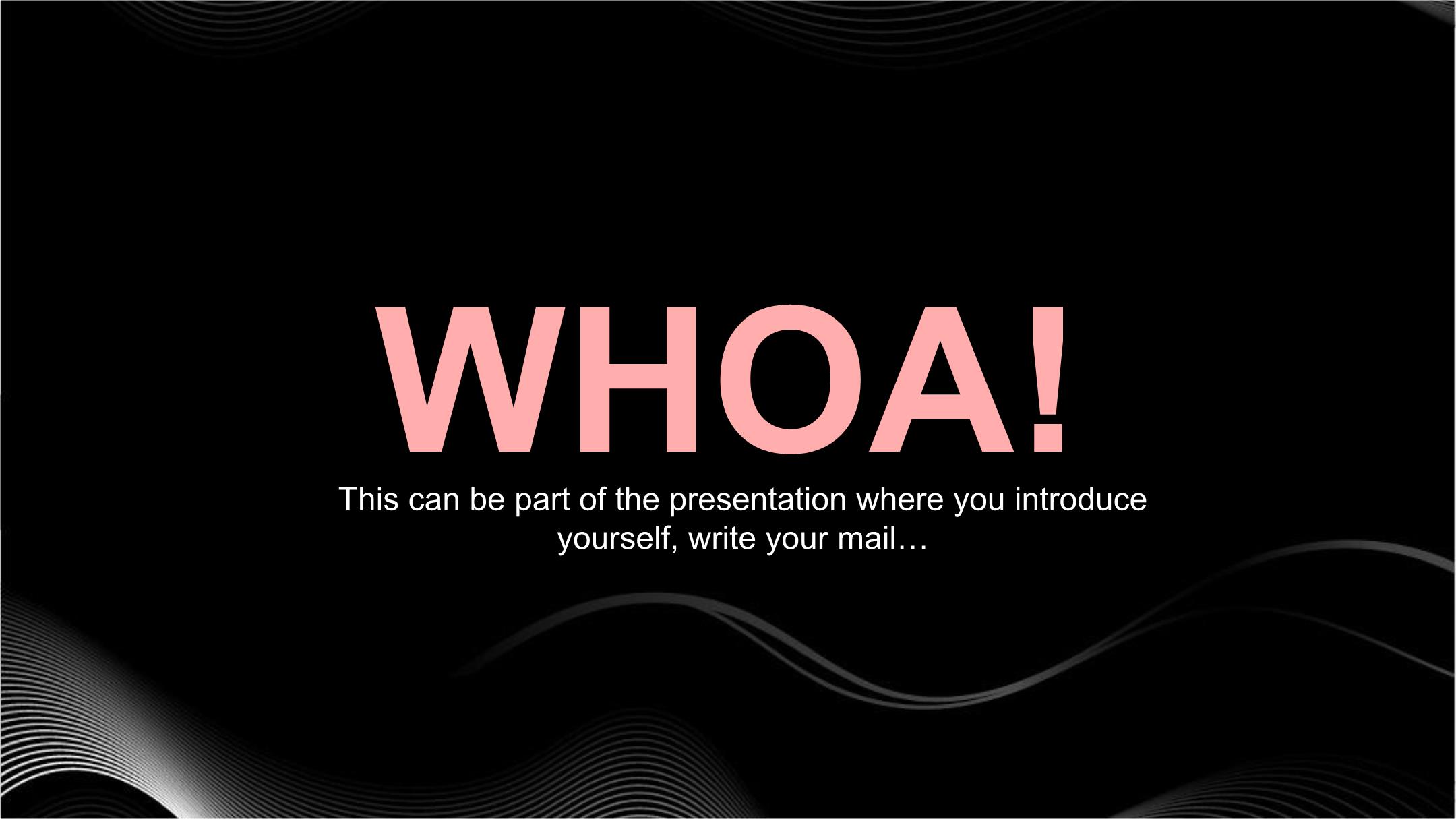 WHOA!

This can be part of the presentation where you introduce yourself, write your mail…